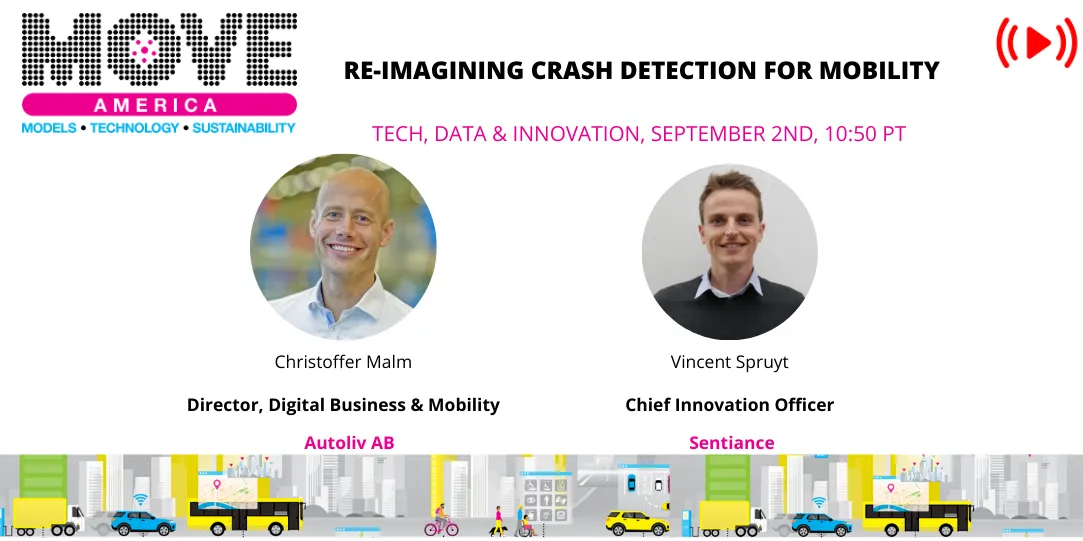 MOVE
AMERICA
MODELS • TECHNOLOGY • SUSTAINABILITY

RE-IMAGINING CRASH DETECTION FOR MOBILITY

TECH, DATA & INNOVATION, SEPTEMBER 2ND, 10:50 PT

Christoffer Malm
Director, Digital Business & Mobility
Autoliv AB

Vincent Spruyt
Chief Innovation Officer
Sentiance